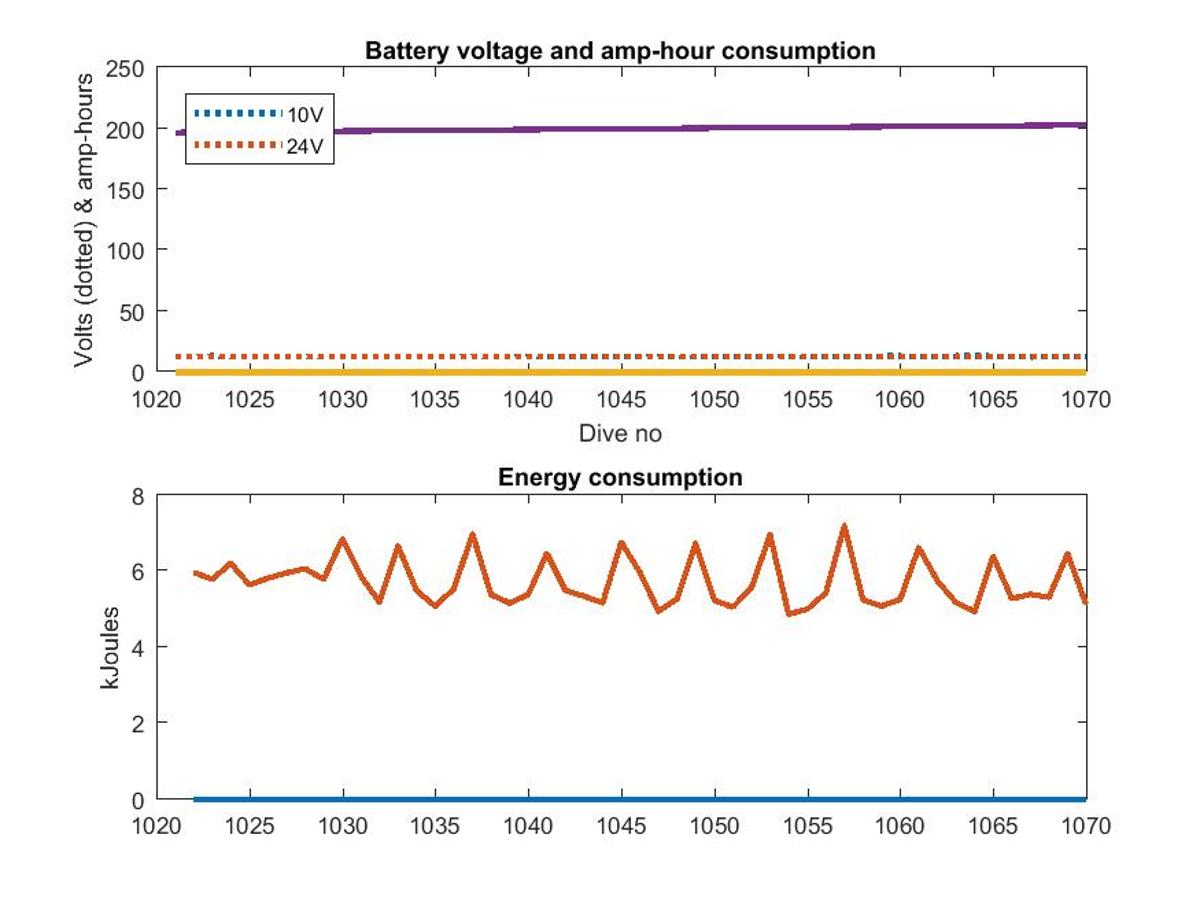 Battery voltage and amp-hour consumption

Volts (dotted) & amp-hours

250
200
150
100
50
0

10V
24V

1020 1025 1030 1035 1040 1045 1050 1055 1060 1065 1070

Dive no

Energy consumption

kJoules

8
6
4
2
0

1020 1025 1030 1035 1040 1045 1050 1055 1060 1065 1070